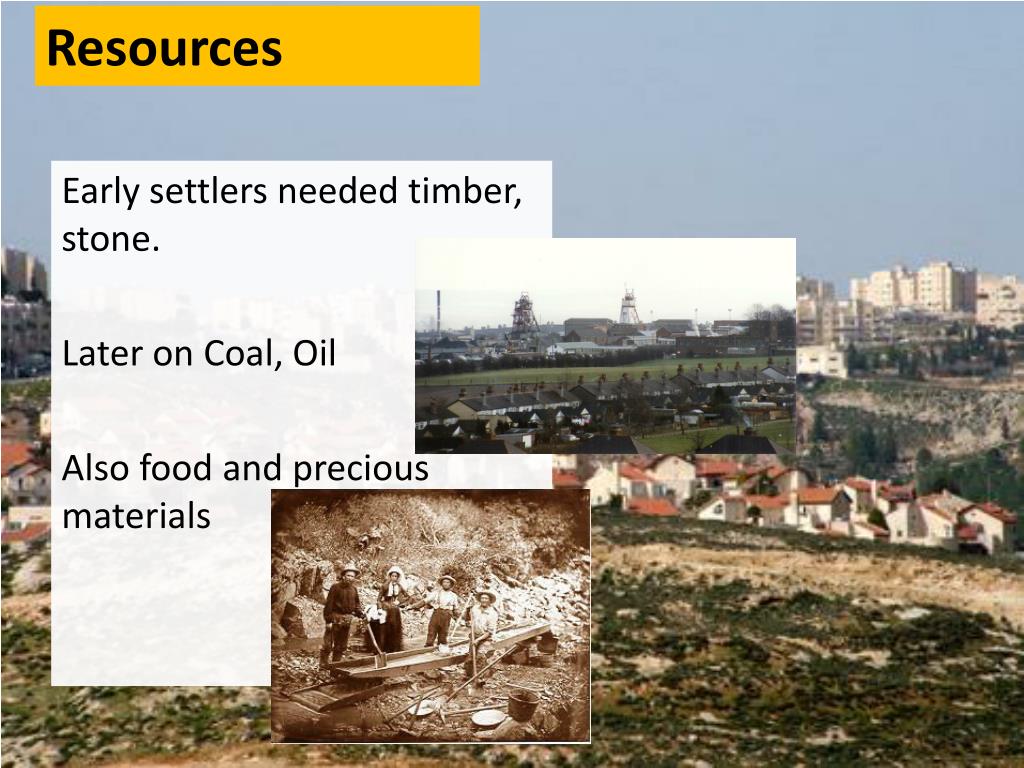 Resources

Early settlers needed timber, stone.

Later on Coal, Oil

Also food and precious materials